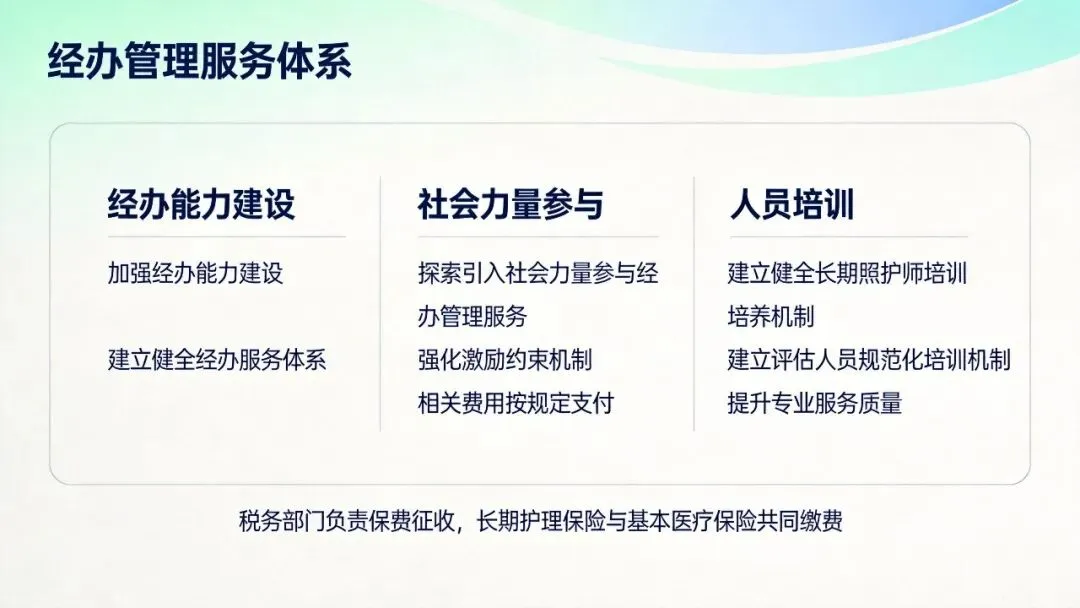 经办管理服务体系

经办能力建设

加强经办能力建设

建立健全经办服务体系

社会力量参与

探索引入社会力量参与经办管理服务

强化激励约束机制

相关费用按规定支付

人员培训

建立健全长期照护师培训培养机制

建立评估人员规范化培训机制

提升专业服务质量

税务部门负责保费征收，长期护理保险与基本医疗保险共同缴费